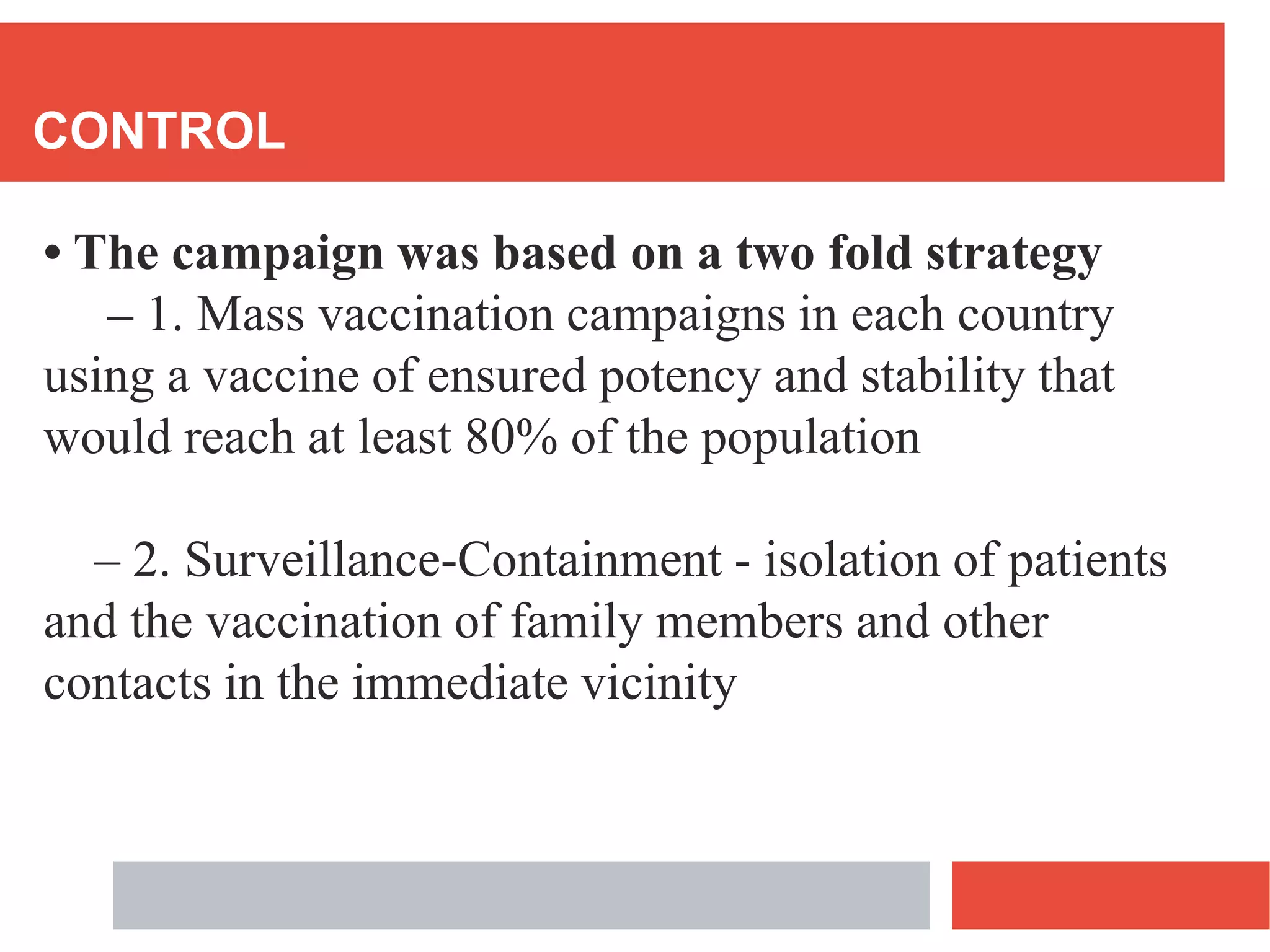 CONTROL

• The campaign was based on a two fold strategy

– 1. Mass vaccination campaigns in each country using a vaccine of ensured potency and stability that would reach at least 80% of the population

– 2. Surveillance-Containment - isolation of patients and the vaccination of family members and other contacts in the immediate vicinity